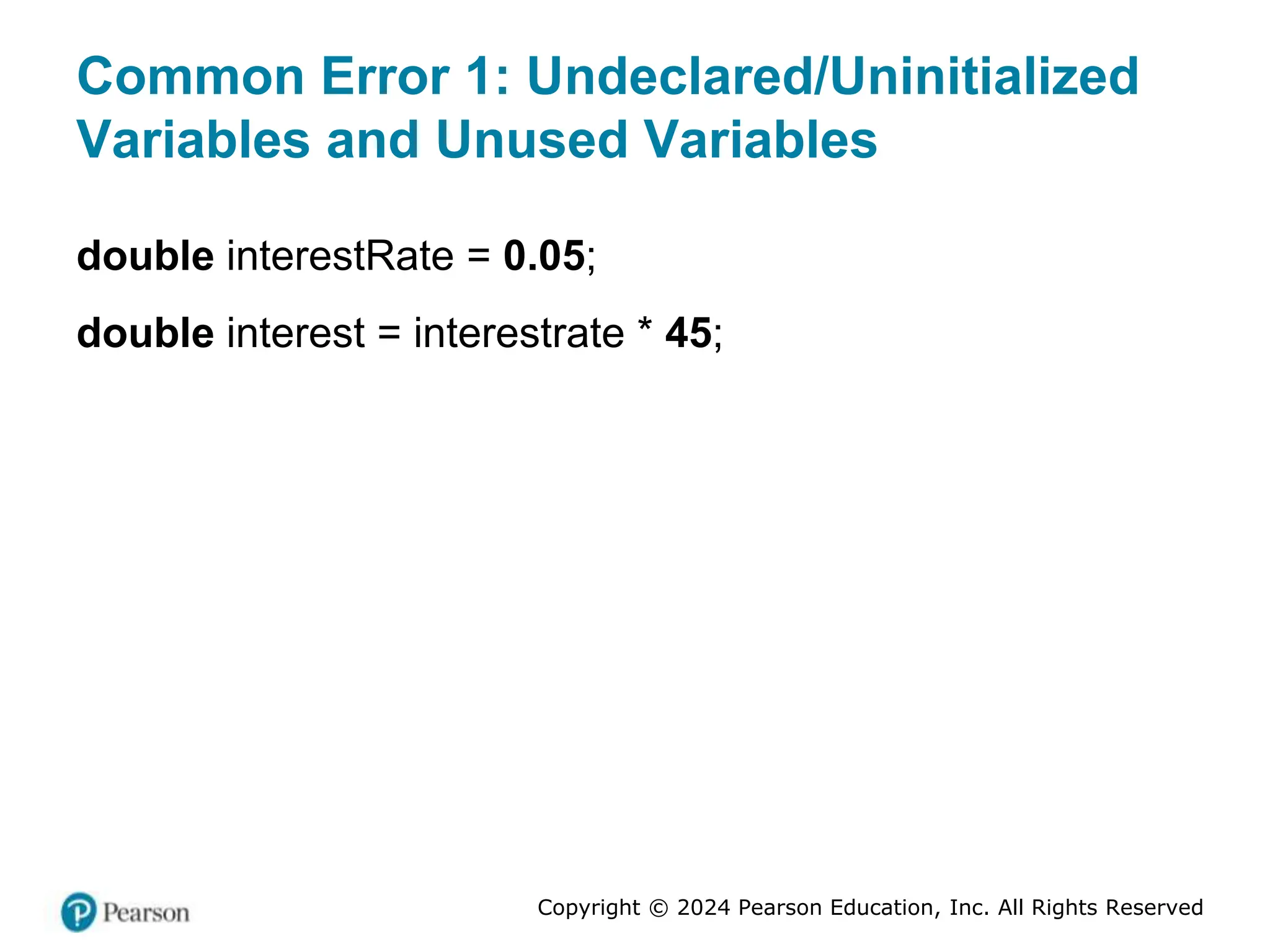 Common Error 1: Undeclared/Uninitialized Variables and Unused Variables

double interestRate = 0.05;

double interest = interestrate * 45;

Pearson

Copyright © 2024 Pearson Education, Inc. All Rights Reserved